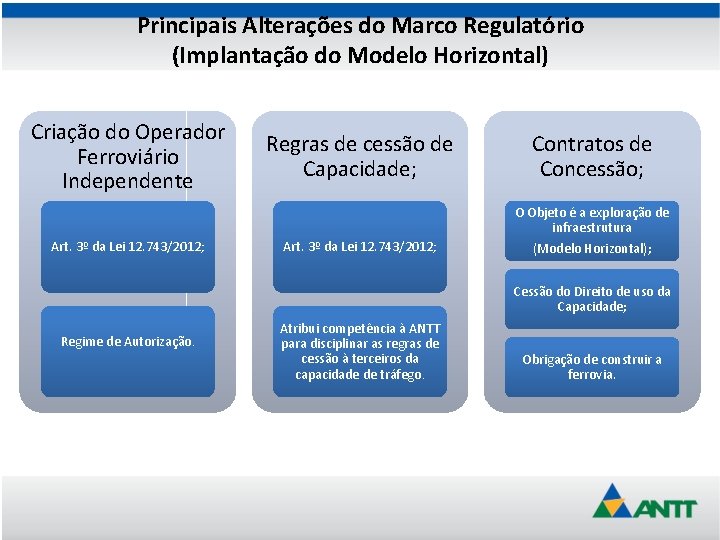 Principais Alterações do Marco Regulatório
(Implantação do Modelo Horizontal)

Criação do Operador Ferroviário Independente

Art. 3º da Lei 12.743/2012;

Regime de Autorização.

Regras de cessão de Capacidade;

Art. 3º da Lei 12.743/2012;

Atribui competência à ANTT para disciplinar as regras de cessão à terceiros da capacidade de tráfego.

Contratos de Concessão;

O Objeto é a exploração de infraestrutura
(Modelo Horizontal);

Cessão do Direito de uso da Capacidade;

Obrigação de construir a ferrovia.

ANTT